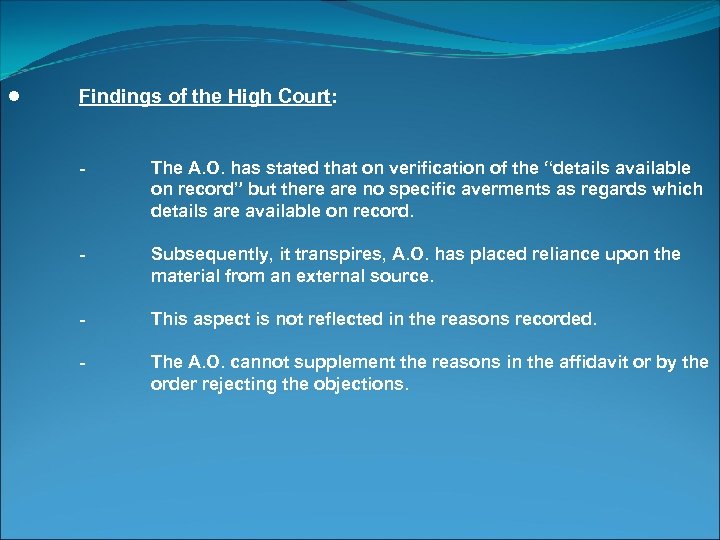 ● Findings of the High Court:

- The A.O. has stated that on verification of the “details available on record” but there are no specific averments as regards which details are available on record.

- Subsequently, it transpires, A.O. has placed reliance upon the material from an external source.

- This aspect is not reflected in the reasons recorded.

- The A.O. cannot supplement the reasons in the affidavit or by the order rejecting the objections.